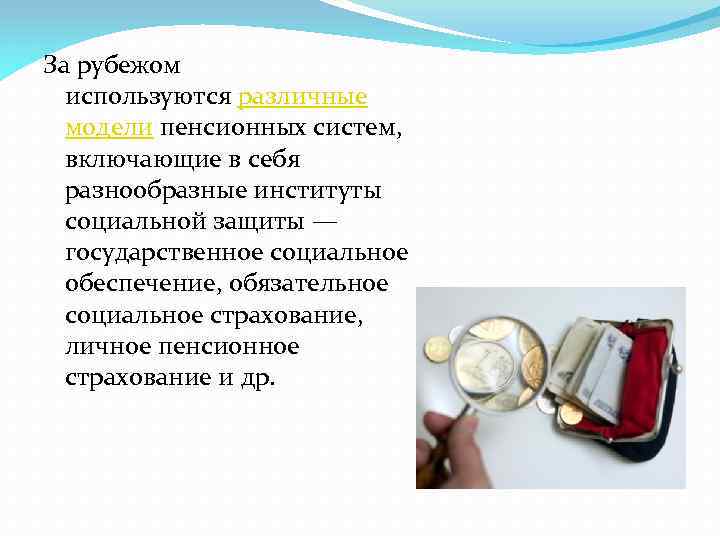 За рубежом используются различные модели пенсионных систем, включающие в себя разнообразные институты социальной защиты — государственное социальное обеспечение, обязательное социальное страхование, личное пенсионное страхование и др.